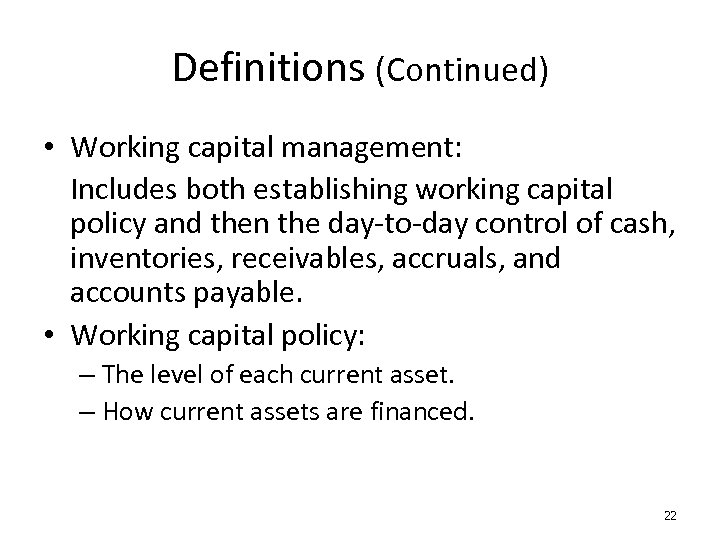 Definitions (Continued)

• Working capital management:
Includes both establishing working capital policy and then the day-to-day control of cash, inventories, receivables, accruals, and accounts payable.

• Working capital policy:
– The level of each current asset.
– How current assets are financed.

22